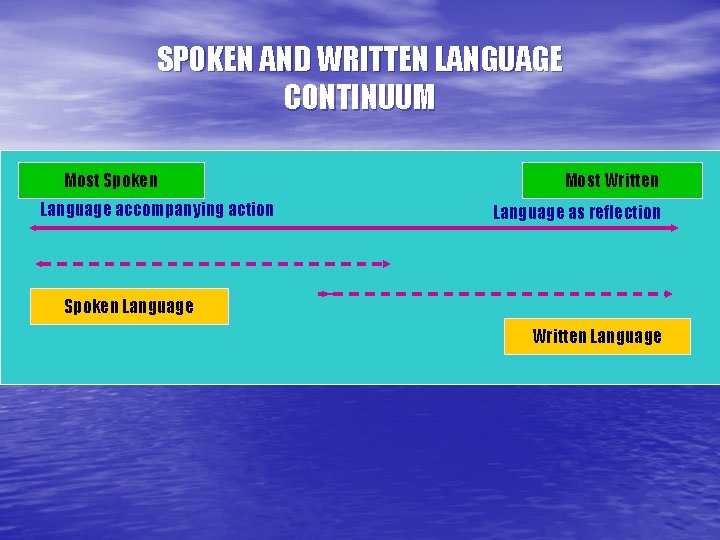 SPOKEN AND WRITTEN LANGUAGE CONTINUUM

Most Spoken

Most Written

Language accompanying action

Language as reflection

Spoken Language

Written Language